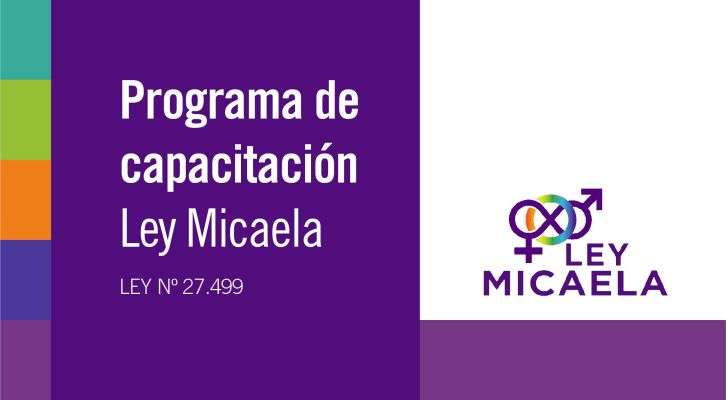 Programa de capacitación
Ley Micaela

LEY Nº 27.499

LEY
MICAELA